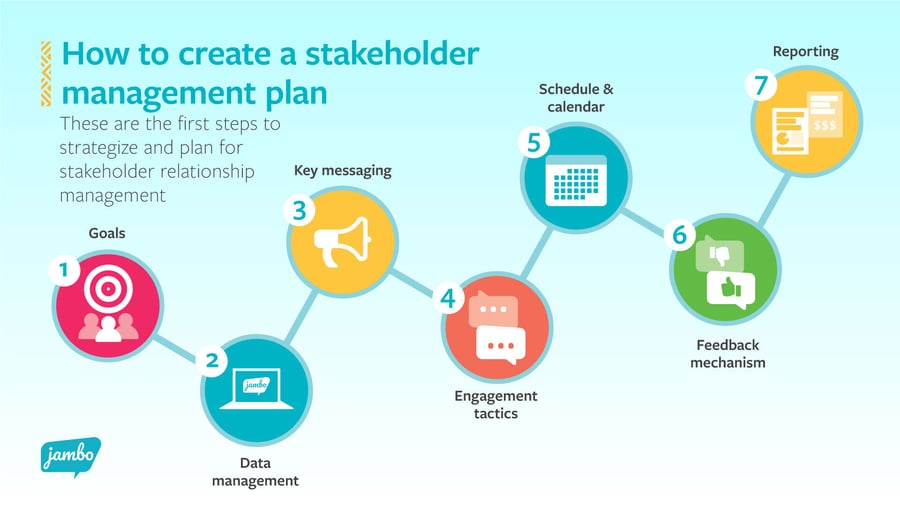 How to create a stakeholder management plan

These are the first steps to strategize and plan for stakeholder relationship management

Goals
1

2
jambo
Data management

Key messaging
3

4
Engagement tactics

Schedule & calendar
5

6
Feedback mechanism

Reporting
7
$$$

jambo